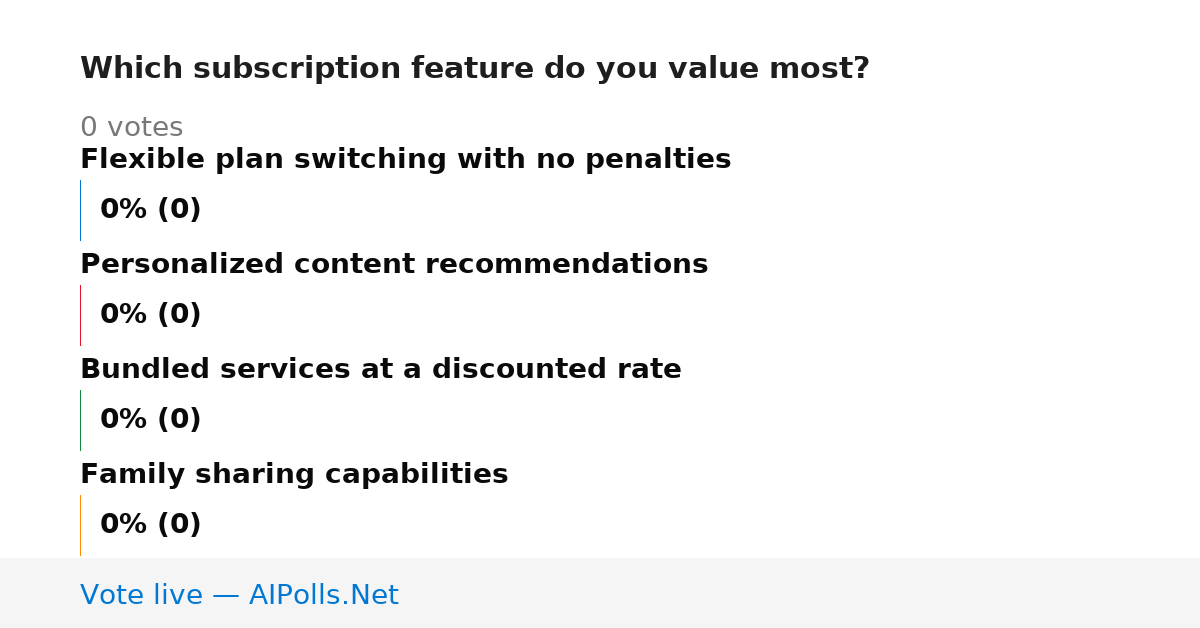 Which subscription feature do you value most?

0 votes

Flexible plan switching with no penalties

0% (0)

Personalized content recommendations

0% (0)

Bundled services at a discounted rate

0% (0)

Family sharing capabilities

0% (0)

Vote live — AIPolls.Net